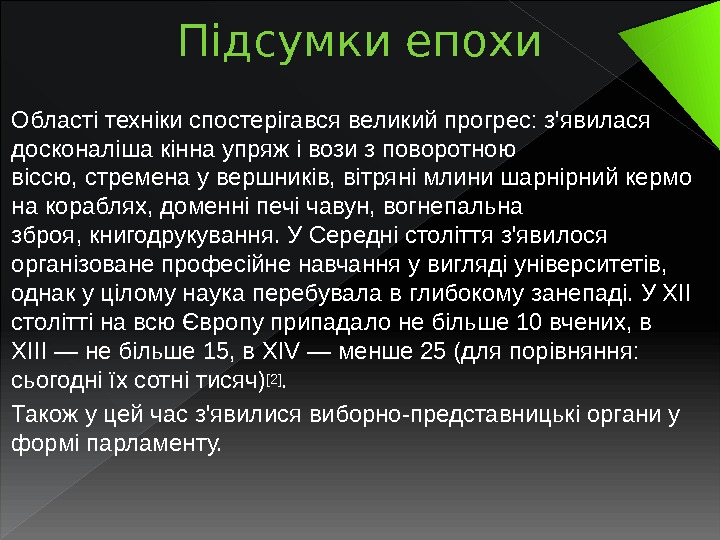 Підсумки епохи

Області техніки спостерігався великий прогрес: з'явилася досконаліша кінна упряж і вози з поворотною віссю, стремена у вершників, вітряні млини шарнірний кермо на кораблях, доменні печі чавун, вогнепальна зброя, книгодрукування. У Середні століття з'явилося організоване професійне навчання у вигляді університетів, однак у цілому наука перебувала в глибокому занепаді. У XII столітті на всю Європу припадало не більше 10 вчених, в XIII — не більше 15, в XIV — менше 25 (для порівняння: сьогодні їх сотні тисяч)[2].

Також у цей час з'явилися виборно-представницькі органи у формі парламенту.